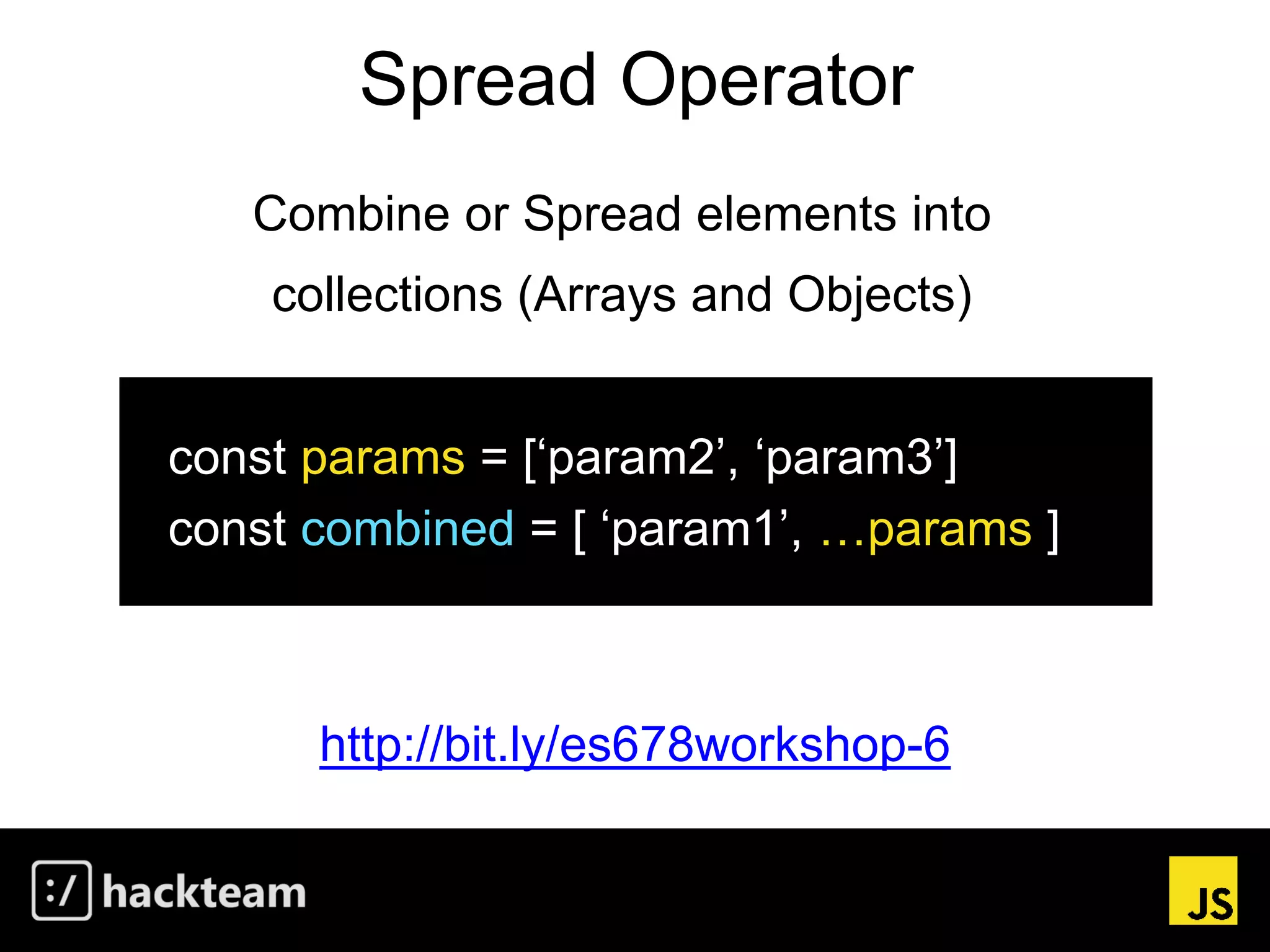 Spread Operator

Combine or Spread elements into collections (Arrays and Objects)

const params = [‘param2’, ‘param3’]
const combined = [ ‘param1’, …params ]

http://bit.ly/es678workshop-6

:/ hackteam

JS